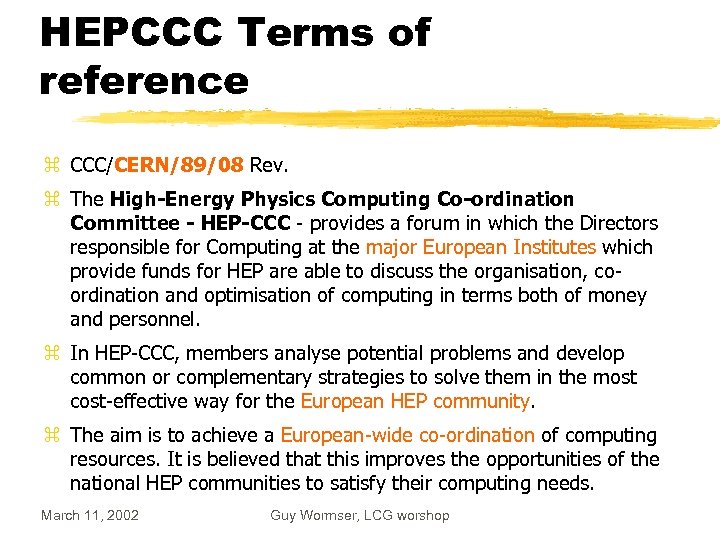 HEPCCC Terms of reference

⌘ CCC/CERN/89/08 Rev.

⌘ The High-Energy Physics Computing Co-ordination Committee - HEP-CCC - provides a forum in which the Directors responsible for Computing at the major European Institutes which provide funds for HEP are able to discuss the organisation, co-ordination and optimisation of computing in terms both of money and personnel.

⌘ In HEP-CCC, members analyse potential problems and develop common or complementary strategies to solve them in the most cost-effective way for the European HEP community.

⌘ The aim is to achieve a European-wide co-ordination of computing resources. It is believed that this improves the opportunities of the national HEP communities to satisfy their computing needs.

March 11, 2002

Guy Wormser, LCG worshop